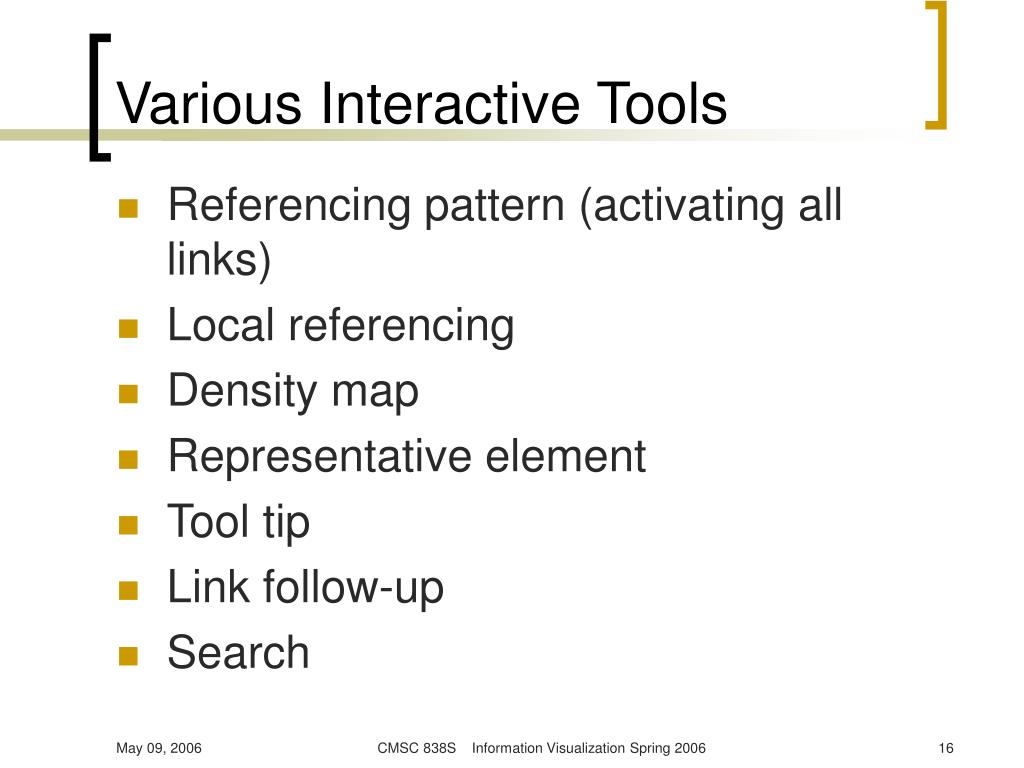 Various Interactive Tools

- Referencing pattern (activating all links)
- Local referencing
- Density map
- Representative element
- Tool tip
- Link follow-up
- Search

May 09, 2006 CMSC 838S Information Visualization Spring 2006 16